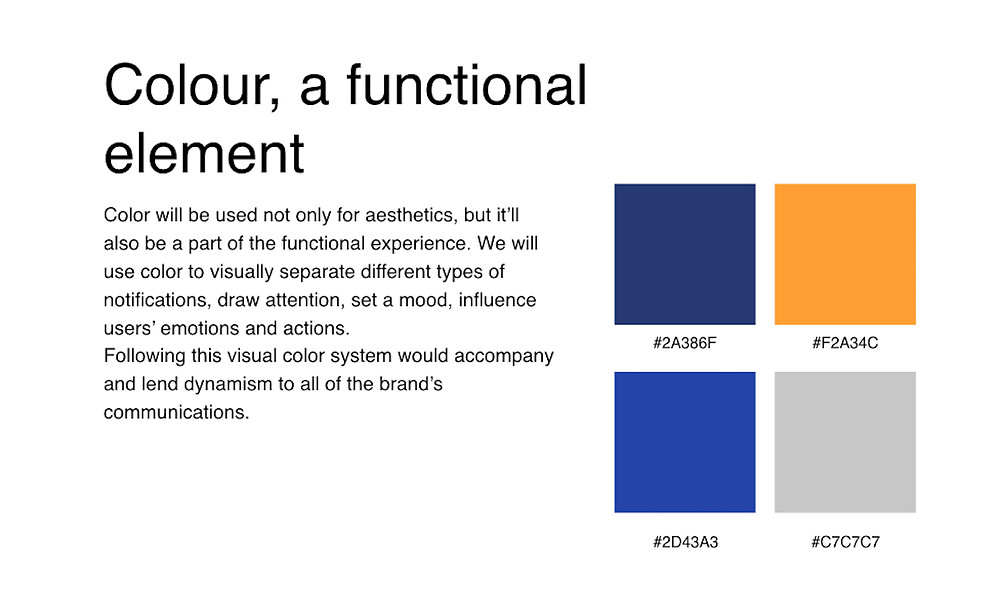 Colour, a functional element

Color will be used not only for aesthetics, but it'll also be a part of the functional experience. We will use color to visually separate different types of notifications, draw attention, set a mood, influence users' emotions and actions.
Following this visual color system would accompany and lend dynamism to all of the brand's communications.

#2A386F

#F2A34C

#2D43A3

#C7C7C7